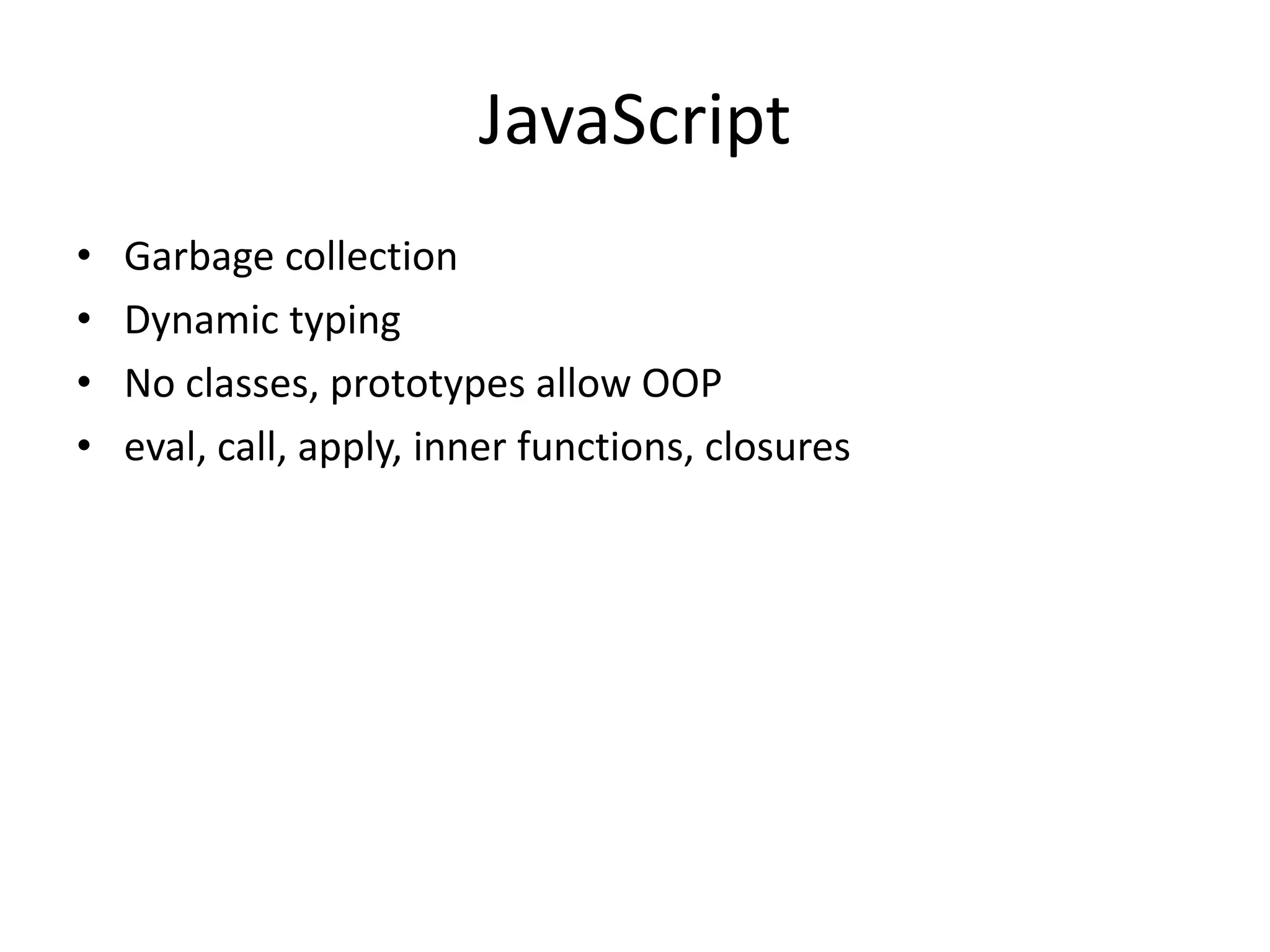 JavaScript

• Garbage collection
• Dynamic typing
• No classes, prototypes allow OOP
• eval, call, apply, inner functions, closures